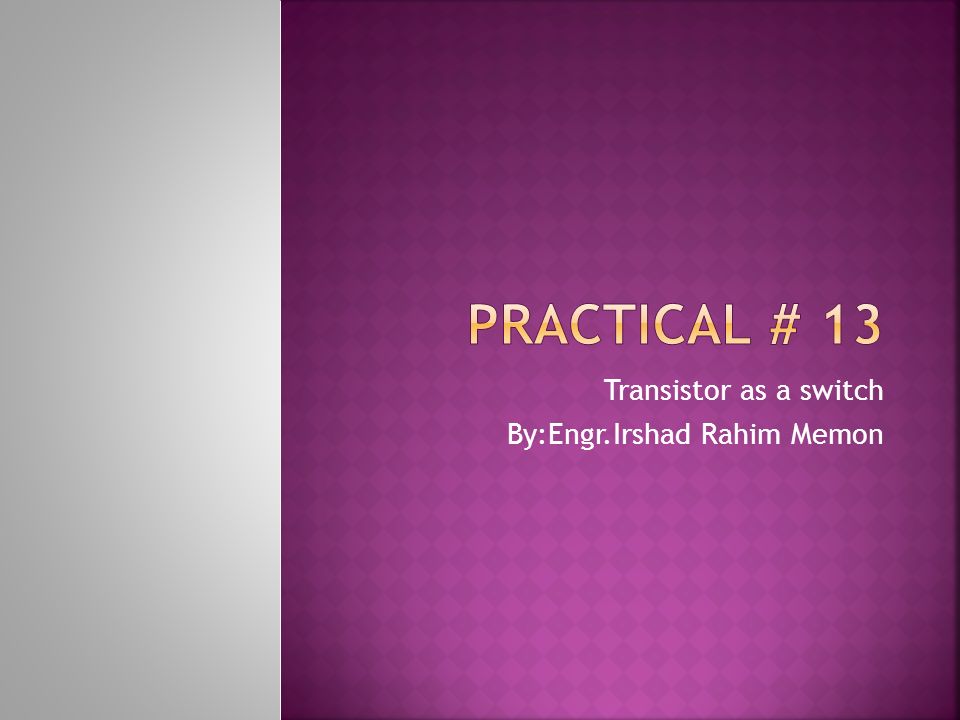 PRACTICAL # 13

Transistor as a switch
By:Engr.Irshad Rahim Memon